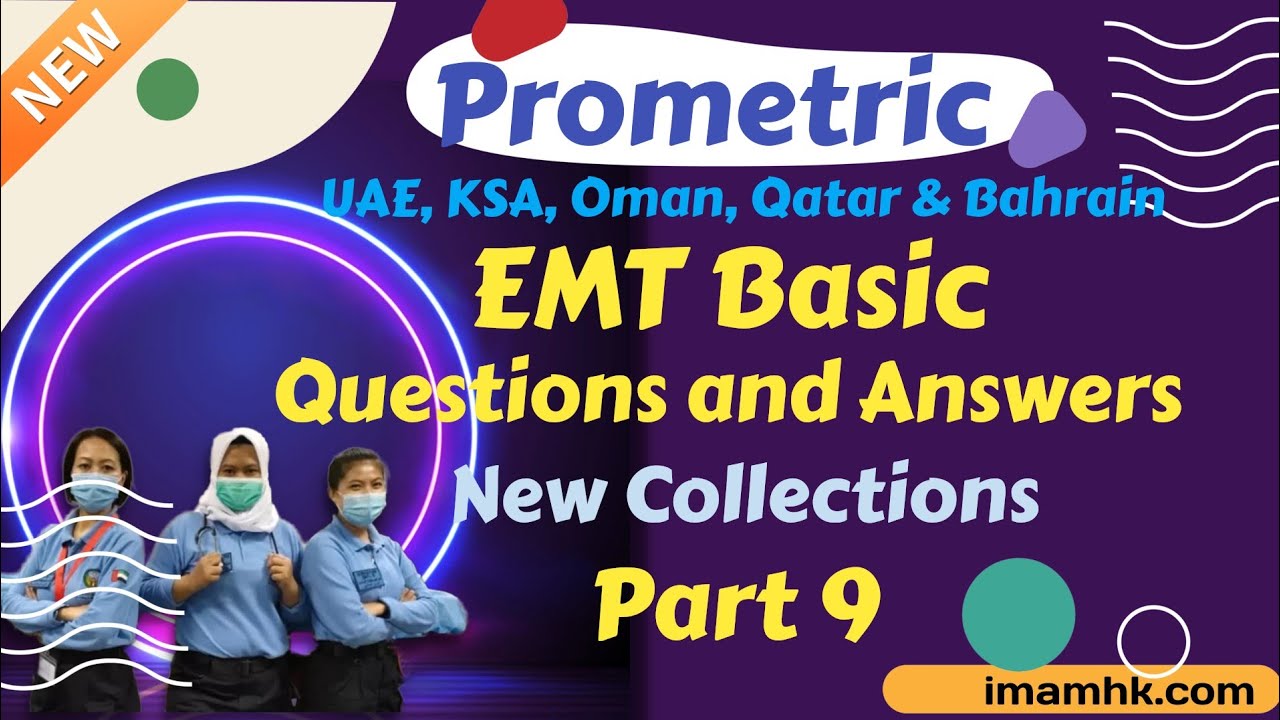 NEW

Prometric

UAE, KSA, Oman, Qatar & Bahrain

EMT Basic

Questions and Answers

New Collections

Part 9

imamhk.com